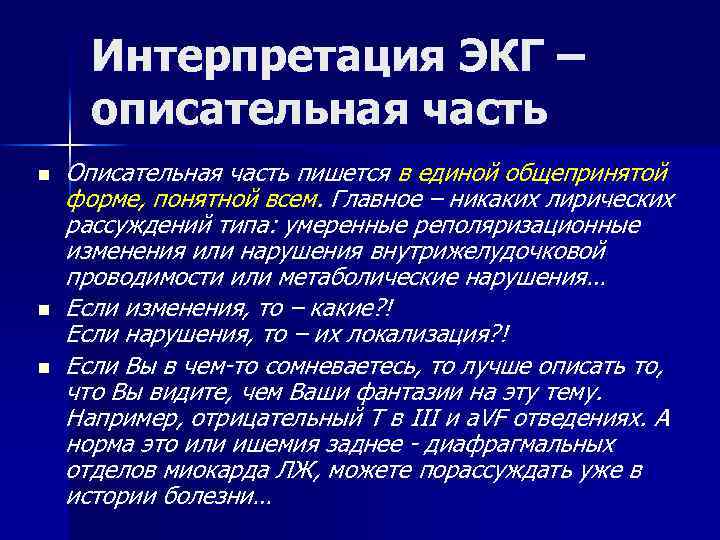 Интерпретация ЭКГ – описательная часть

Описательная часть пишется в единой общепринятой форме, понятной всем. Главное – никаких лирических рассуждений типа: умеренные реполяризационные изменения или нарушения внутрижелудочковой проводимости или метаболические нарушения…

Если изменения, то – какие?!
Если нарушения, то – их локализация?!

Если Вы в чем-то сомневаетесь, то лучше описать то, что Вы видите, чем Ваши фантазии на эту тему. Например, отрицательный Т в III и aVF отведениях. А норма это или ишемия заднее - диафрагмальных отделов миокарда ЛЖ, можете порассуждать уже в истории болезни…